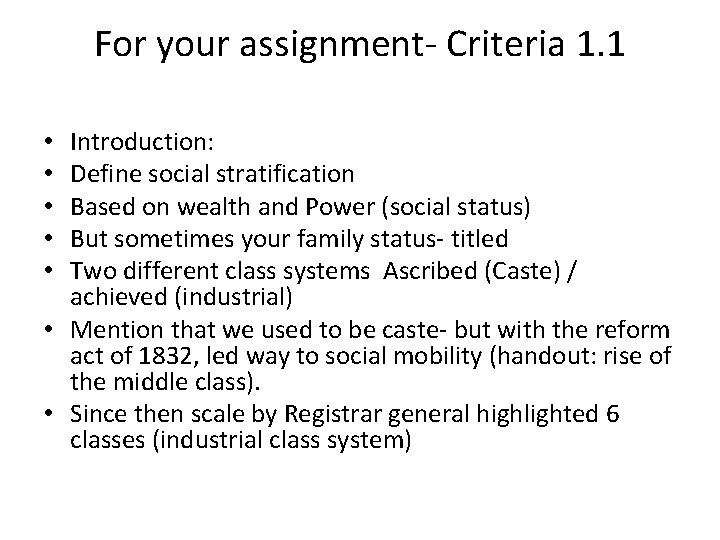 For your assignment- Criteria 1.1

• Introduction:
• Define social stratification
• Based on wealth and Power (social status)
• But sometimes your family status- titled
• Two different class systems Ascribed (Caste) / achieved (industrial)
• Mention that we used to be caste- but with the reform act of 1832, led way to social mobility (handout: rise of the middle class).
• Since then scale by Registrar general highlighted 6 classes (industrial class system)